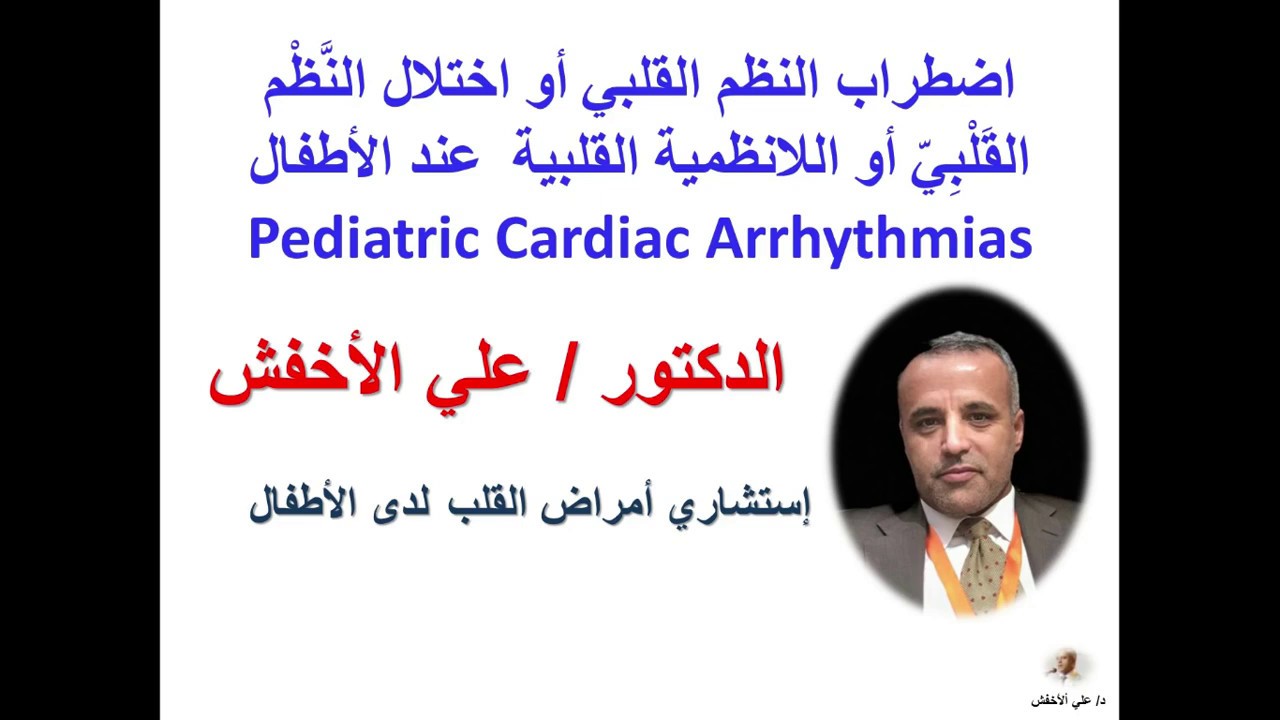 اضطراب النظم القلبي أو اختلال النَّظْم القَلْبِيّ أو اللانظمية القلبية عند الأطفال

Pediatric Cardiac Arrhythmias

الدكتور / علي الأخفش

إستشاري أمراض القلب لدى الأطفال

د/ علي ألأخفش